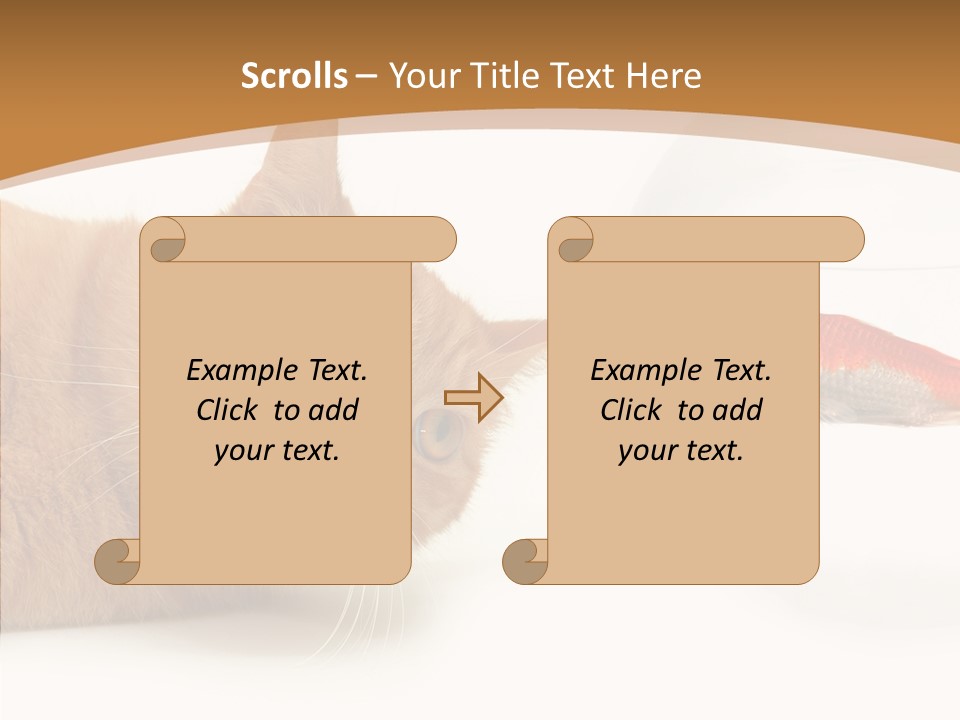 Scrolls – Your Title Text Here

Example Text. Click to add your text.

Example Text. Click to add your text.